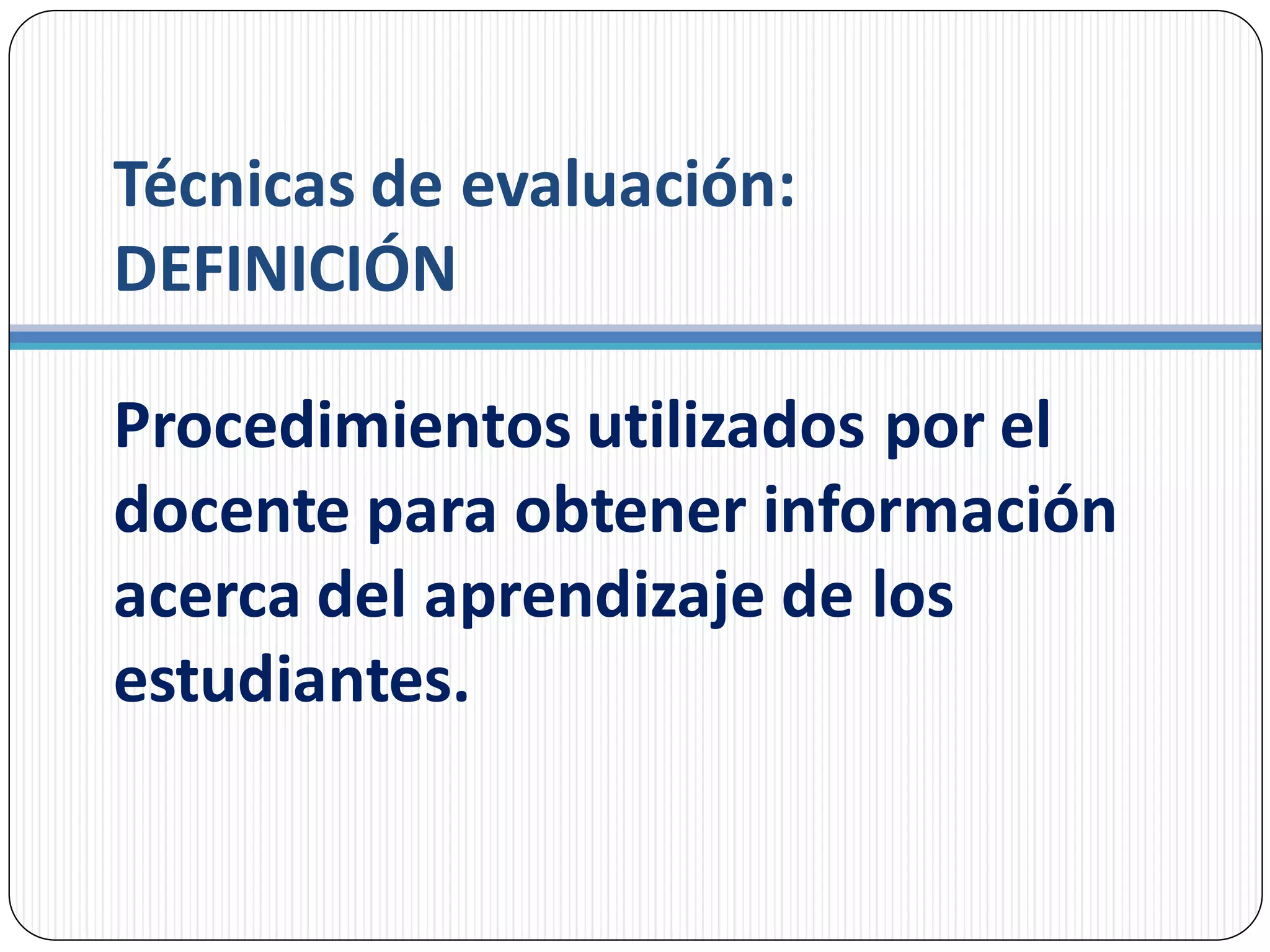 Técnicas de evaluación: DEFINICIÓN

Procedimientos utilizados por el docente para obtener información acerca del aprendizaje de los estudiantes.